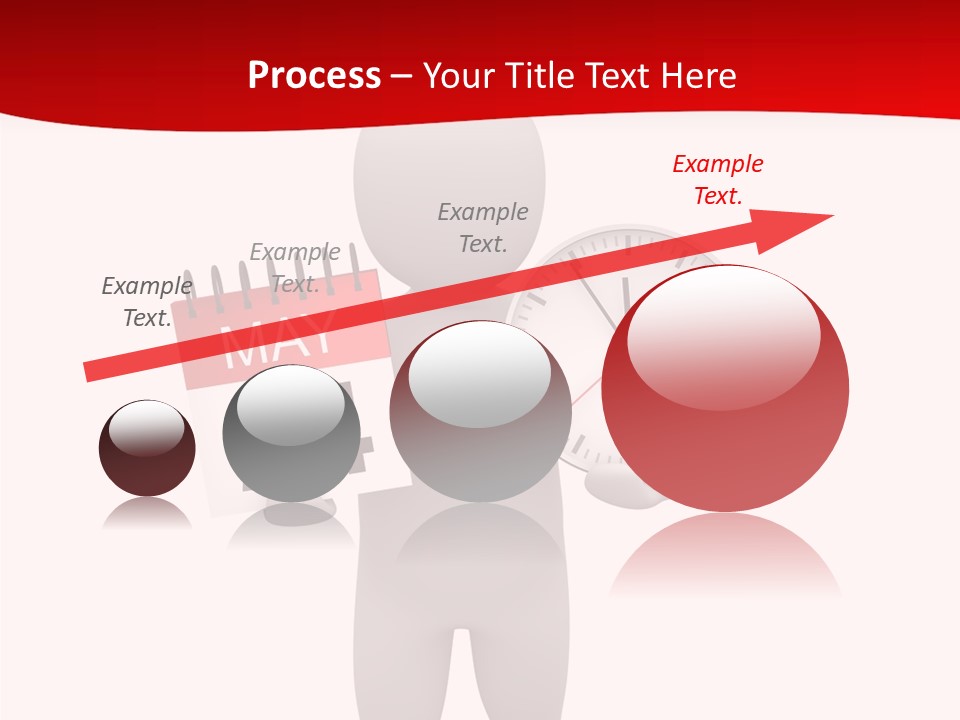 Process – Your Title Text Here

Example Text.

Example Text.

Example Text.

Example Text.

MAY